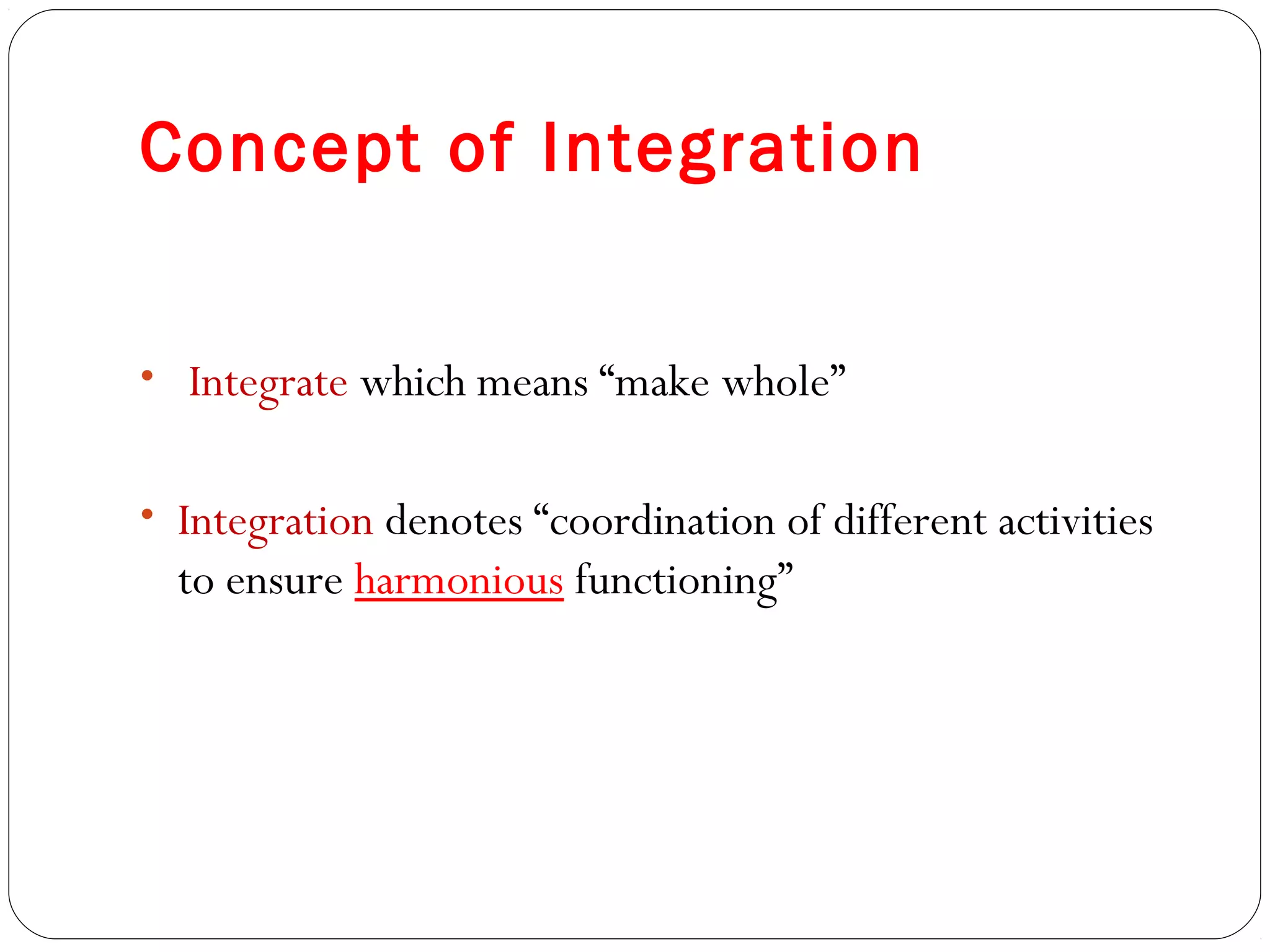 Concept of Integration

• Integrate which means “make whole”

• Integration denotes “coordination of different activities to ensure harmonious functioning”